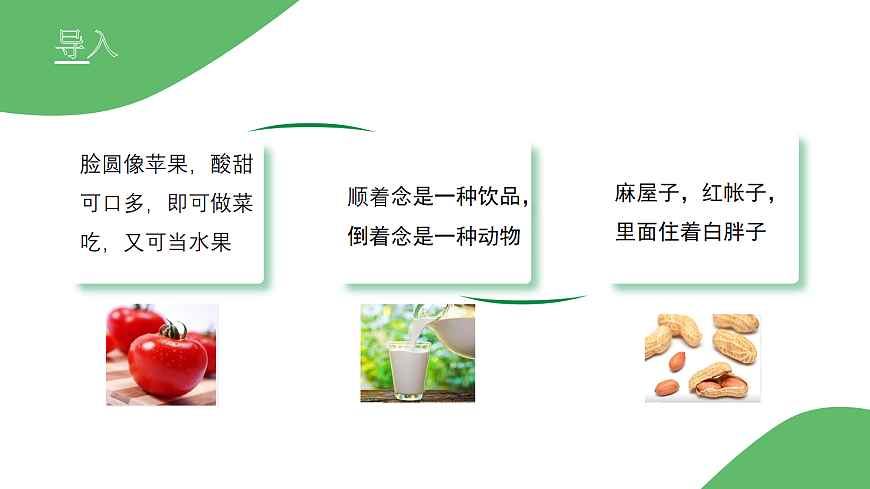 导入

脸圆像苹果，酸甜可口多，即可做菜吃，又可当水果

顺着念是一种饮品，倒着念是一种动物

麻屋子，红帐子，里面住着白胖子